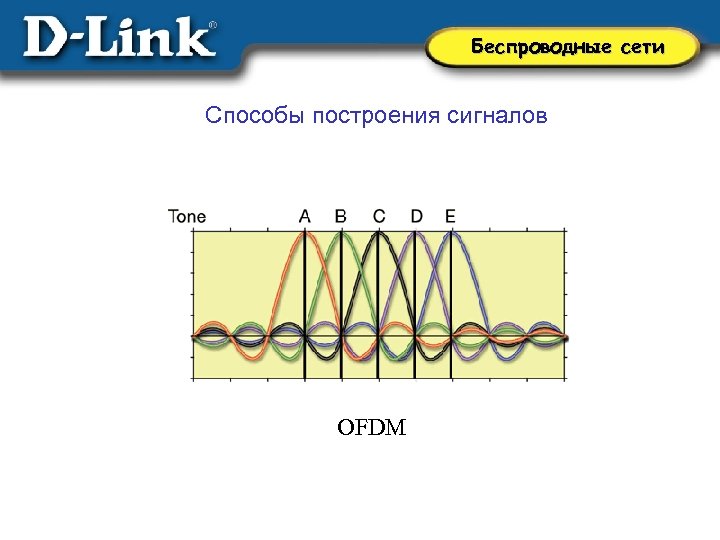 D-Link®

Беспроводные сети

Способы построения сигналов

Tone A B C D E

OFDM